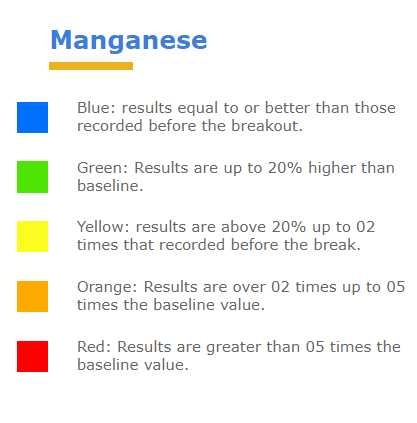 Manganese

Blue: results equal to or better than those recorded before the breakout.

Green: Results are up to 20% higher than baseline.

Yellow: results are above 20% up to 02 times that recorded before the break.

Orange: Results are over 02 times up to 05 times the baseline value.

Red: Results are greater than 05 times the baseline value.